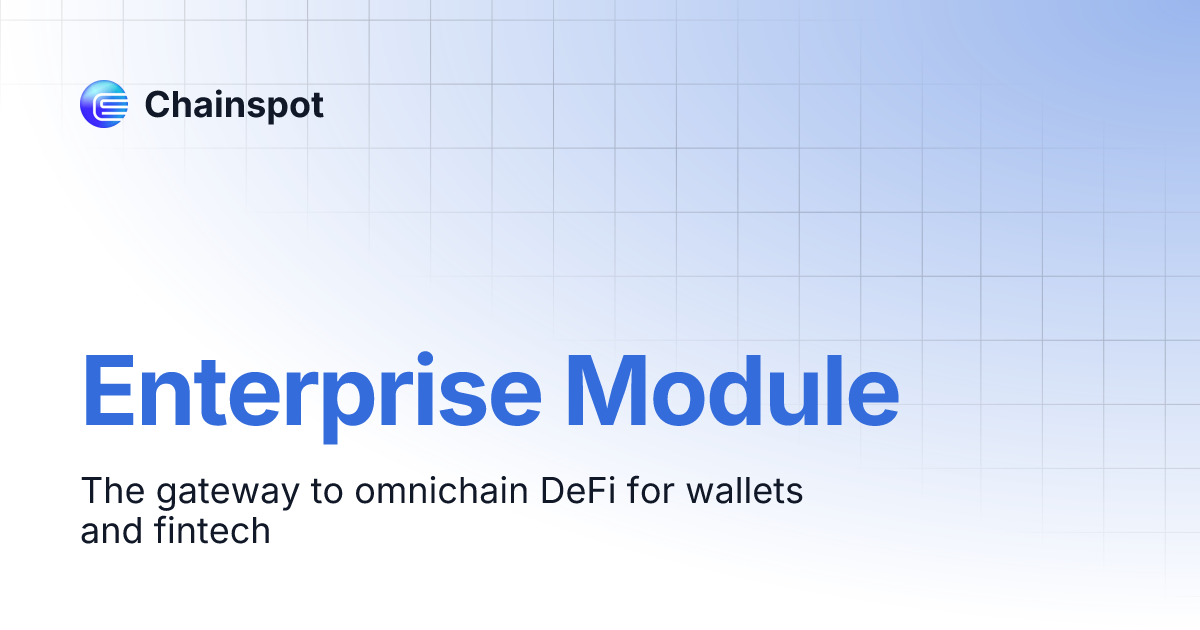 Chainspot

Enterprise Module

The gateway to omnichain DeFi for wallets and fintech